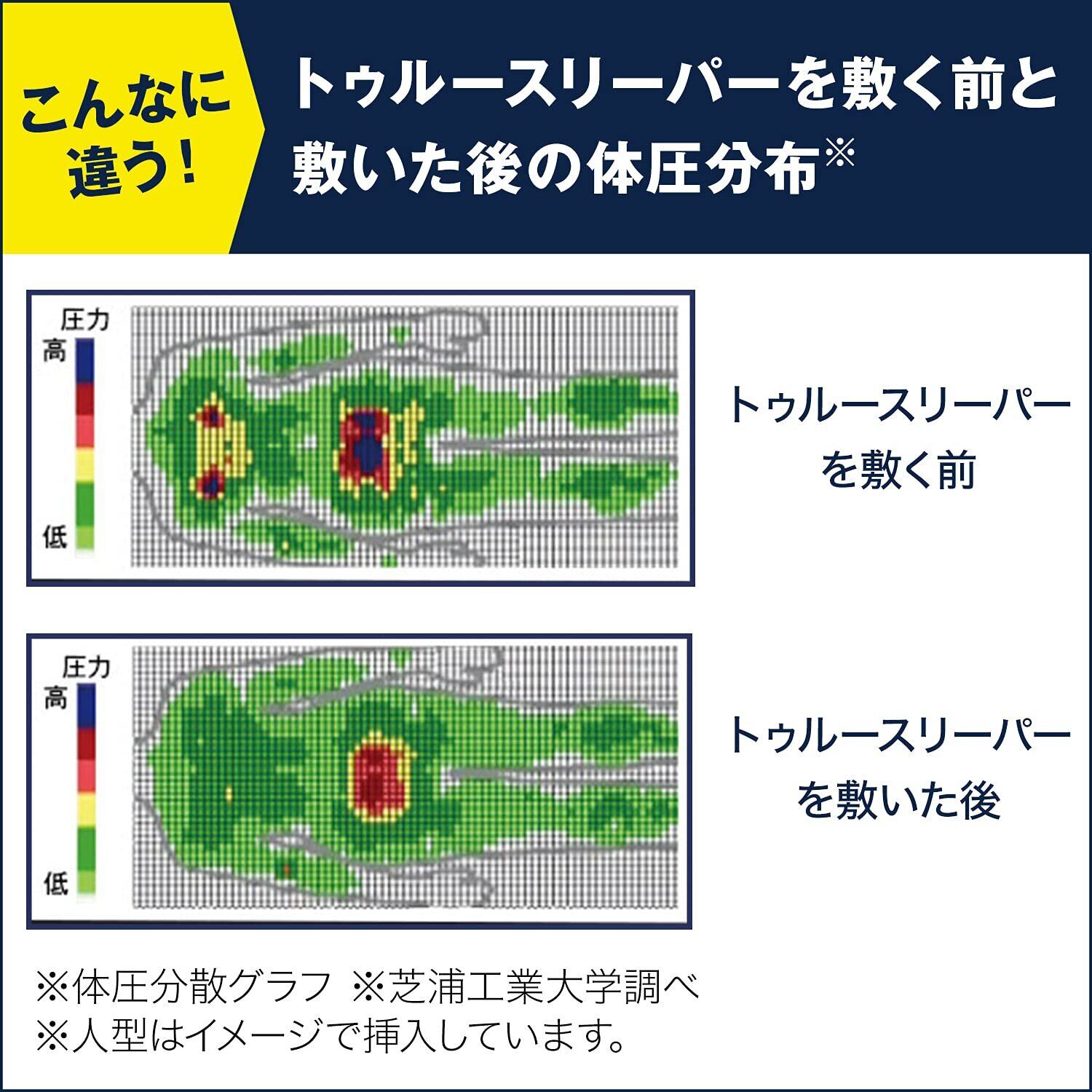 こんなに違う!

トゥルースリーパーを敷く前と敷いた後の体圧分布※

圧力
高
低

トゥルースリーパーを敷く前

圧力
高
低

トゥルースリーパーを敷いた後

※体圧分散グラフ ※芝浦工業大学調べ
※人型はイメージで挿入しています。